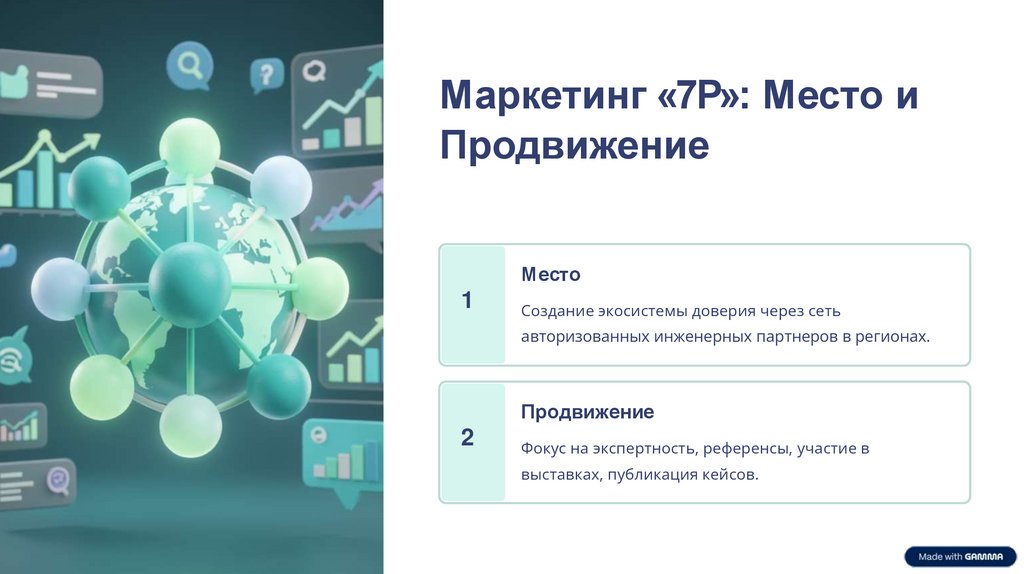 Маркетинг «7P»: Место и Продвижение

1

Место

Создание экосистемы доверия через сеть авторизованных инженерных партнеров в регионах.

2

Продвижение

Фокус на экспертность, референсы, участие в выставках, публикация кейсов.

Made with GAMMA